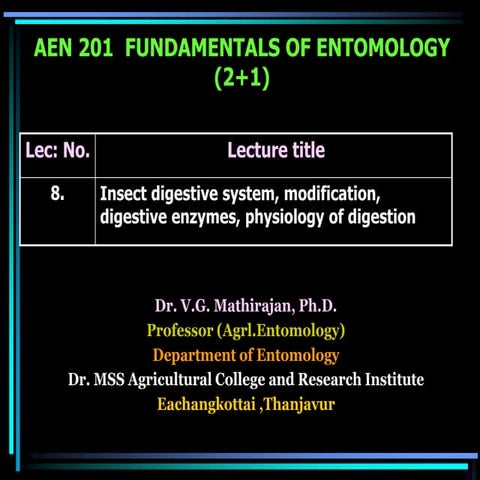 AEN 201 FUNDAMENTALS OF ENTOMOLOGY (2+1)

| Lec: No. | Lecture title |
|---|---|
| 8. | Insect digestive system, modification, digestive enzymes, physiology of digestion |

Dr. V.G. Mathirajan, Ph.D.
Professor (Agrl.Entomology)
Department of Entomology
Dr. MSS Agricultural College and Research Institute
Eachangkottai ,Thanjavur